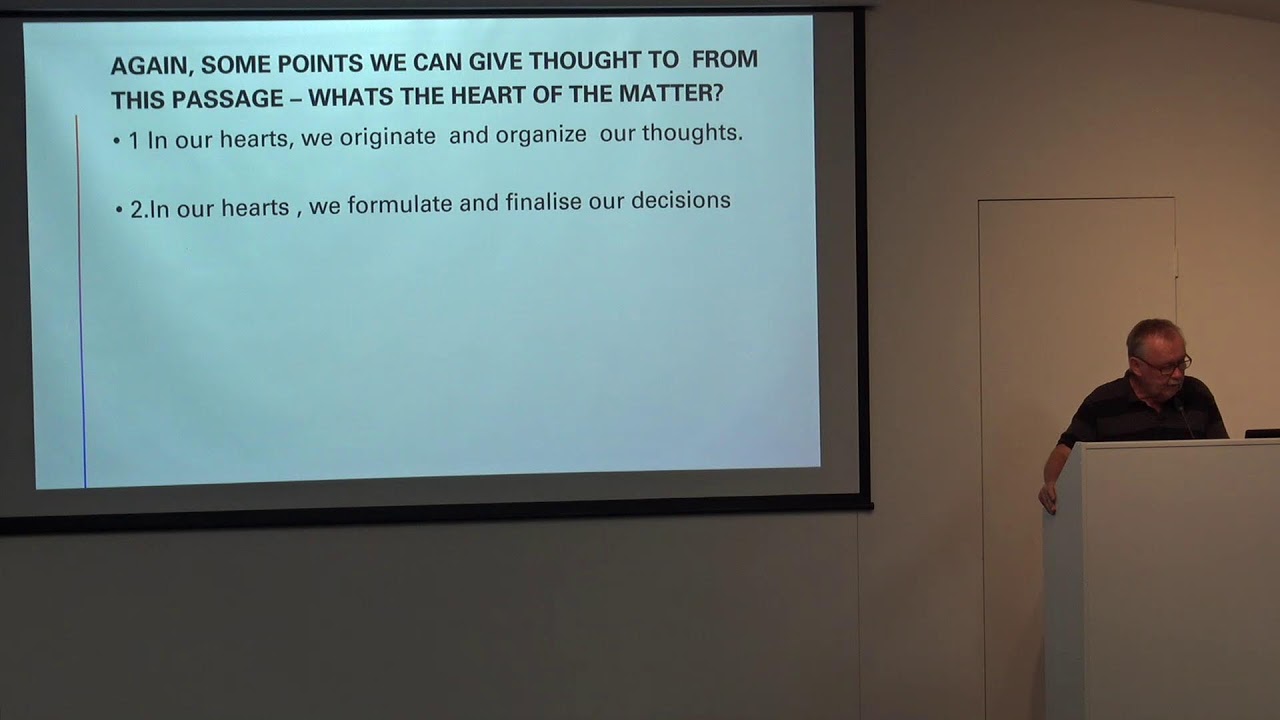 AGAIN, SOME POINTS WE CAN GIVE THOUGHT TO FROM THIS PASSAGE – WHATS THE HEART OF THE MATTER?

• 1 In our hearts, we originate and organize our thoughts.

• 2.In our hearts , we formulate and finalise our decisions